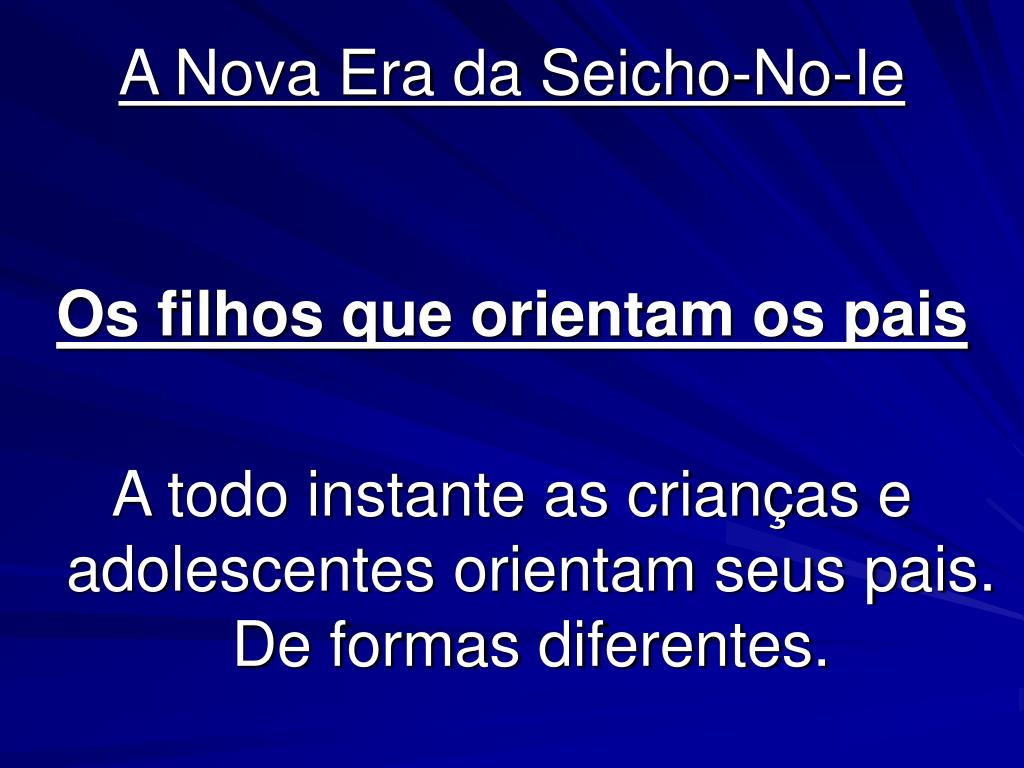 A Nova Era da Seicho-No-Ie

Os filhos que orientam os pais

A todo instante as crianças e adolescentes orientam seus pais. De formas diferentes.